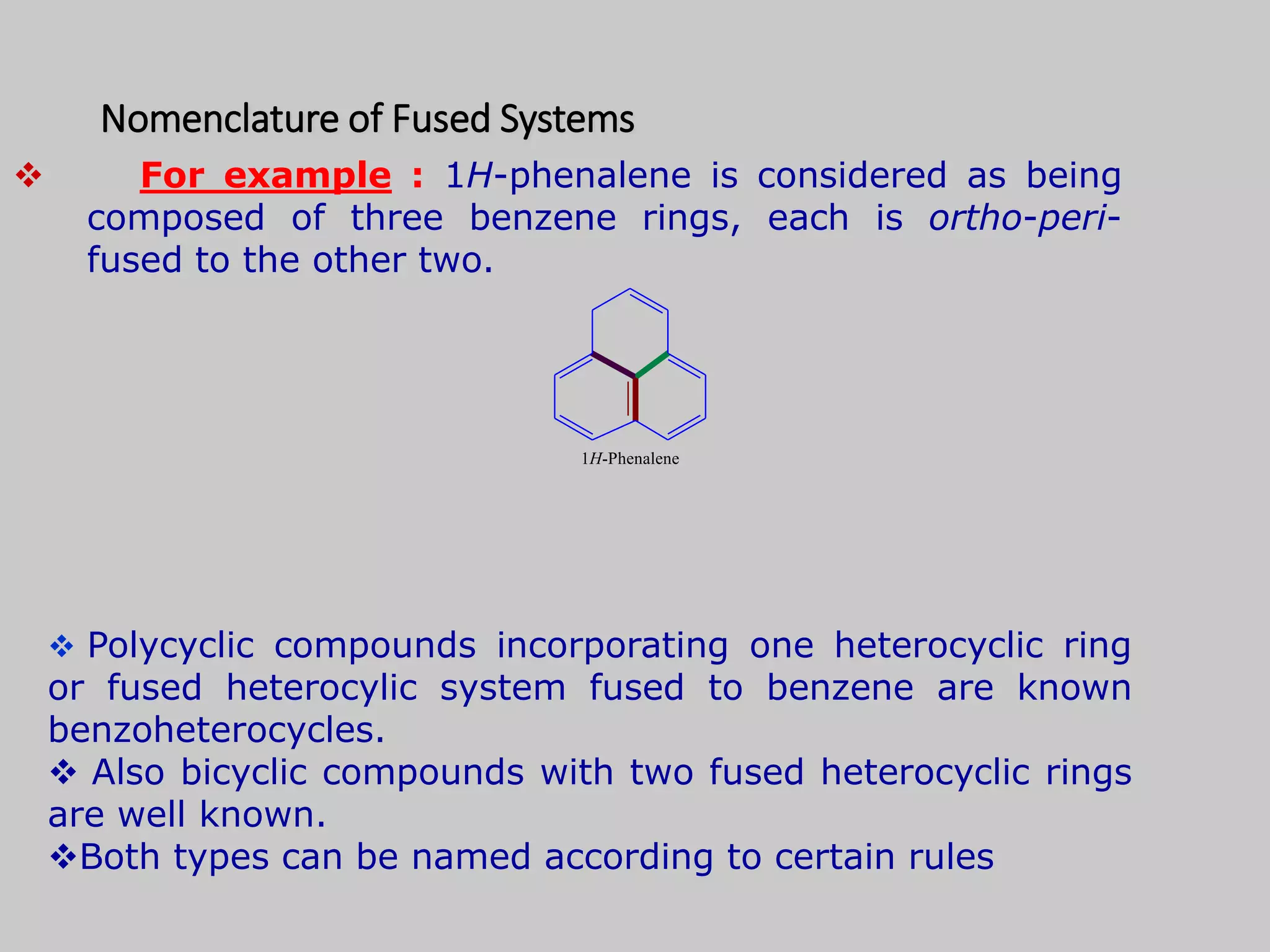 Nomenclature of Fused Systems

❖ For example : 1H-phenalene is considered as being composed of three benzene rings, each is ortho-peri-fused to the other two.

1H-Phenalene

❖ Polycyclic compounds incorporating one heterocyclic ring or fused heterocylic system fused to benzene are known benzoheterocycles.
❖ Also bicyclic compounds with two fused heterocyclic rings are well known.
❖Both types can be named according to certain rules